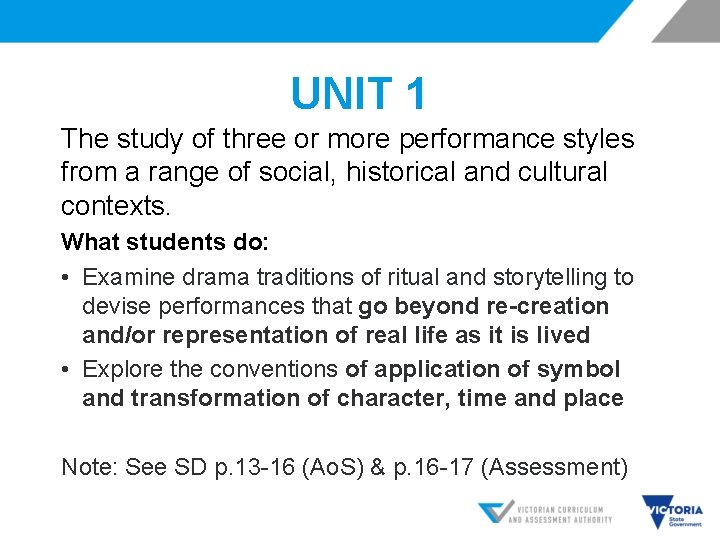 UNIT 1

The study of three or more performance styles from a range of social, historical and cultural contexts.

What students do:

• Examine drama traditions of ritual and storytelling to devise performances that go beyond re-creation and/or representation of real life as it is lived

• Explore the conventions of application of symbol and transformation of character, time and place

Note: See SD p.13-16 (AoS) & p.16-17 (Assessment)

VICTORIAN CURRICULUM AND ASSESSMENT AUTHORITY

VICTORIA State Government